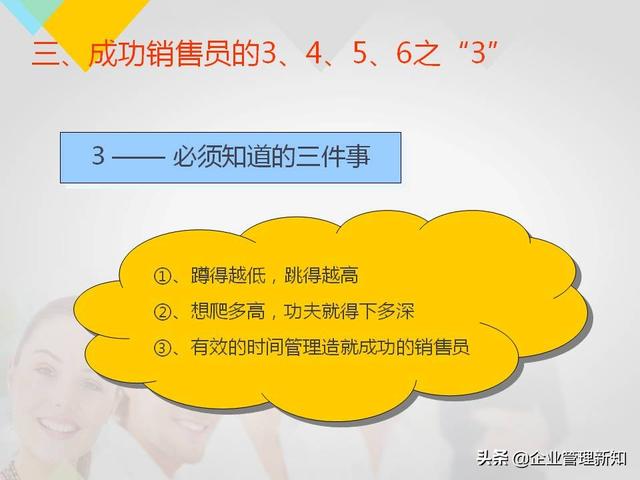 三、成功销售员的3、4、5、6之“3”

3 —— 必须知道的三件事

①、蹲得越低，跳得越高

②、想爬多高，功夫就得下多深

③、有效的时间管理造就成功的销售员

头条 @企业管理新知